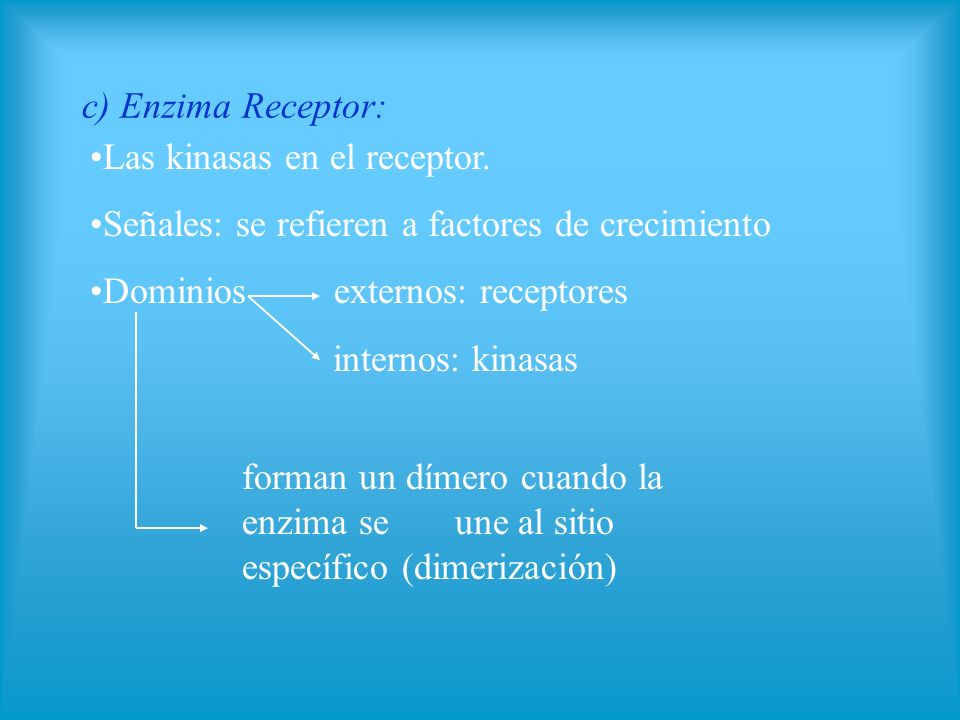 c) Enzima Receptor:

•Las kinasas en el receptor.

•Señales: se refieren a factores de crecimiento

•Dominios externos: receptores

internos: kinasas

forman un dímero cuando la enzima se une al sitio específico (dimerización)